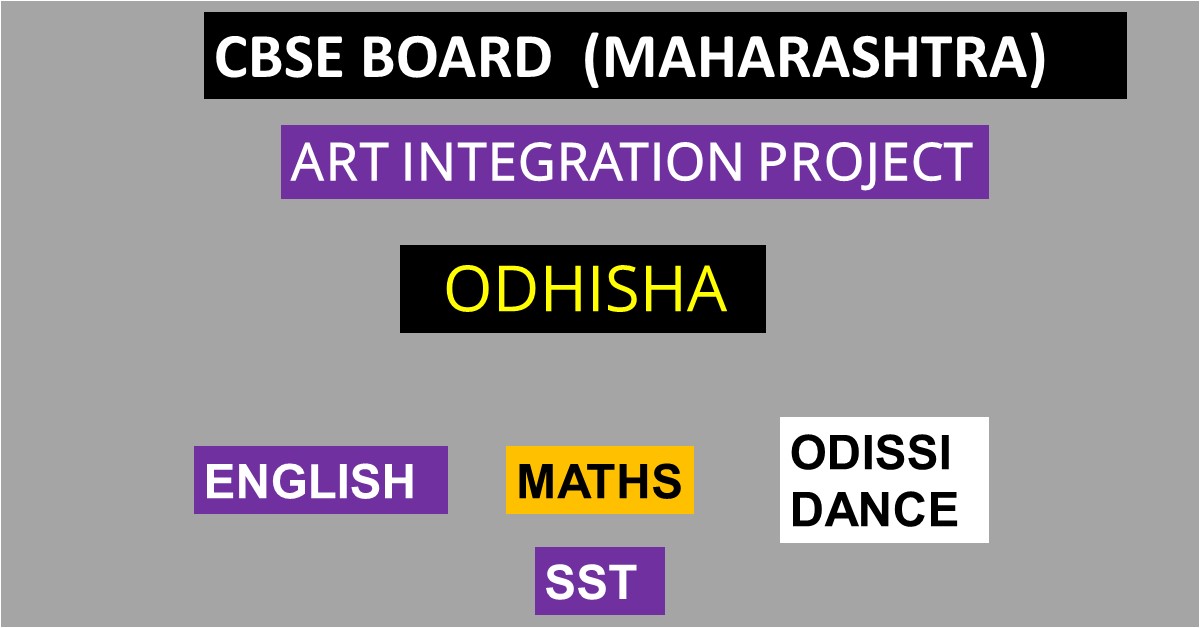 CBSE BOARD (MAHARASHTRA)

ART INTEGRATION PROJECT

ODHISHA

ENGLISH

MATHS

ODISSI DANCE

SST